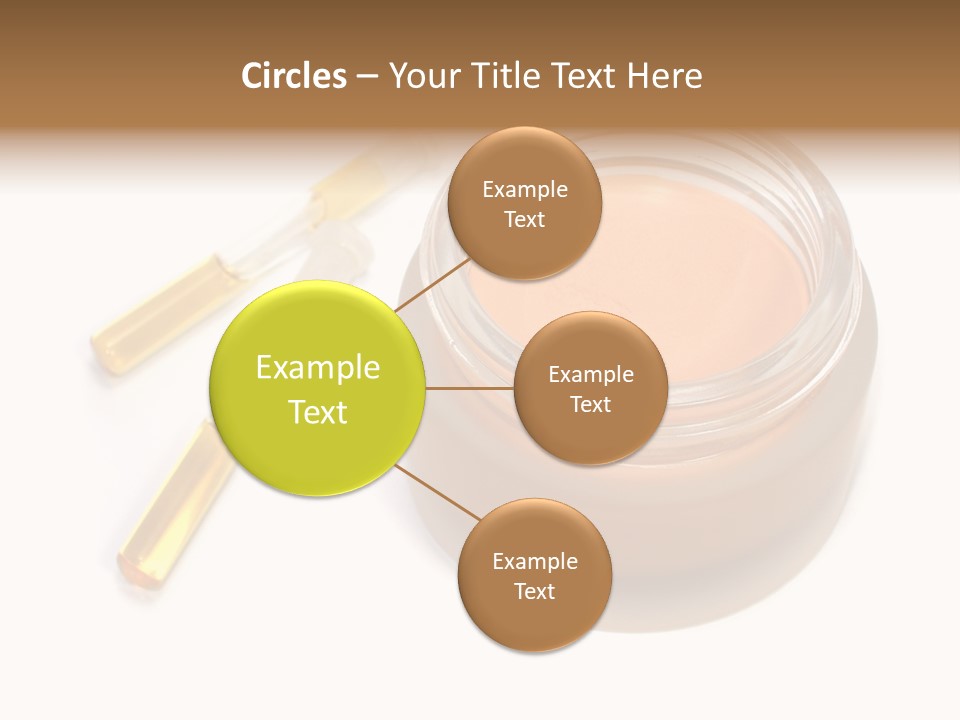 Circles – Your Title Text Here

Example Text

Example Text

Example Text

Example Text